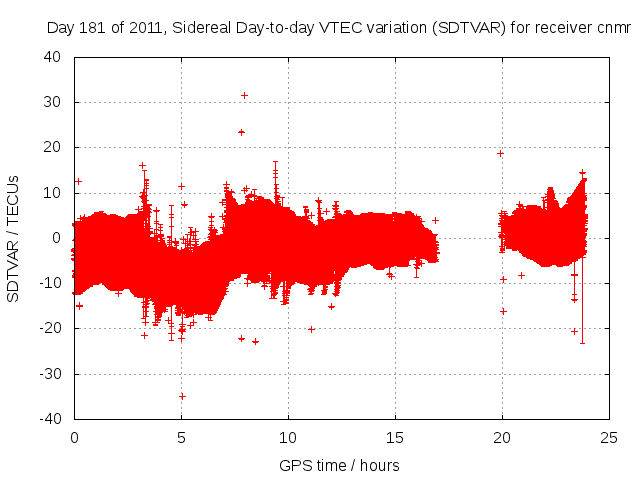 Day 181 of 2011, Sidereal Day-to-day VTEC variation (SDTVAR) for receiver cnmr

SDTVAR / TECUs

40
30
20
10
0
-10
-20
-30
-40

0
5
10
15
20
25

GPS time / hours